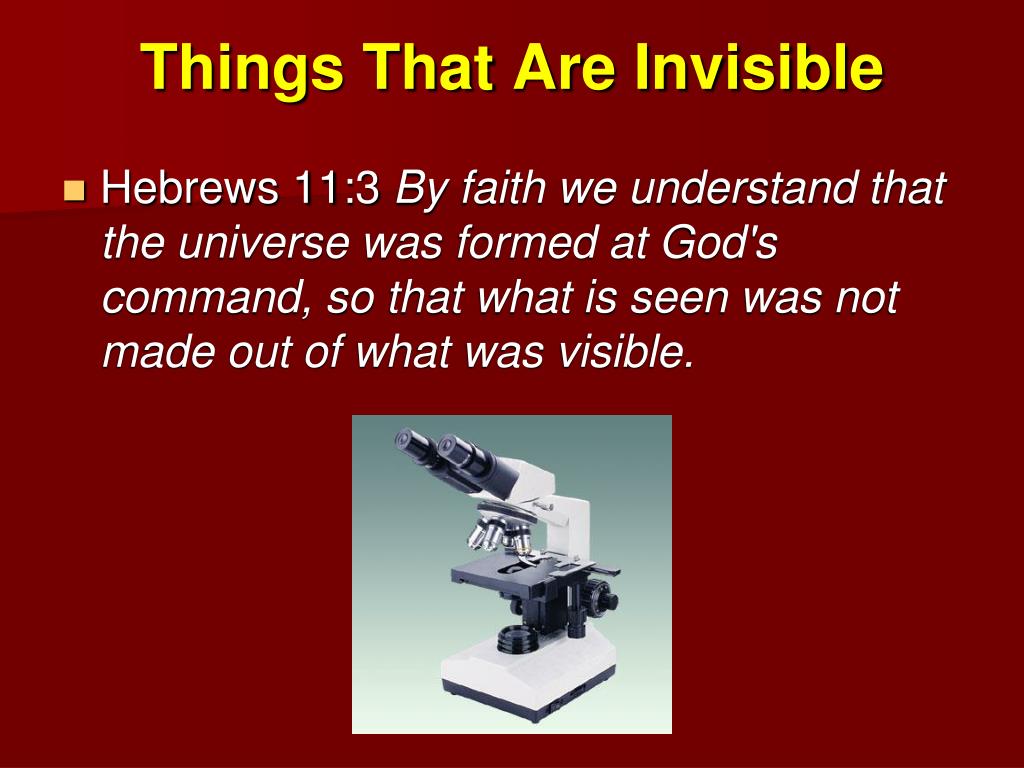 Things That Are Invisible

Hebrews 11:3 By faith we understand that the universe was formed at God's command, so that what is seen was not made out of what was visible.